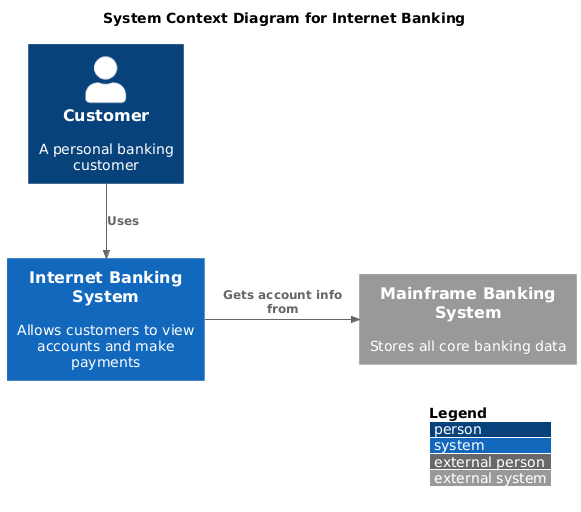 System Context Diagram for Internet Banking

Customer

A personal banking customer

Uses

Internet Banking System

Allows customers to view accounts and make payments

Gets account info from

Mainframe Banking System

Stores all core banking data

Legend
person
system
external person
external system